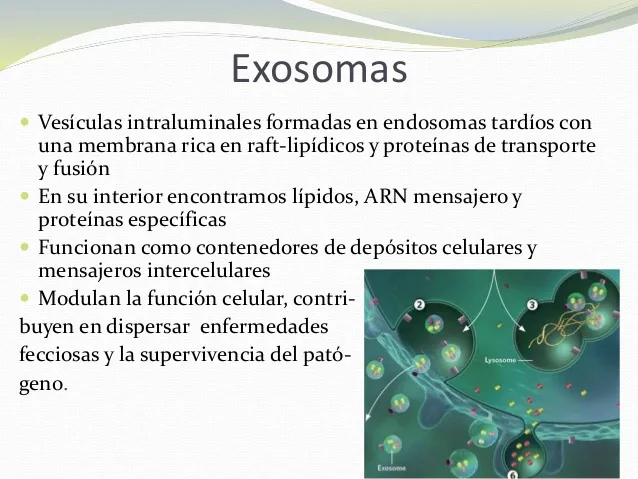 Exosomas

Vesículas intraluminales formadas en endosomas tardíos con una membrana rica en raft-lipídicos y proteínas de transporte y fusión

En su interior encontramos lípidos, ARN mensajero y proteínas específicas

Funcionan como contenedores de depósitos celulares y mensajeros intercelulares

Modulan la función celular, contribuyen en dispersar enfermedades fecciosas y la supervivencia del patógeno.

2

3

Lysosome

Exosome

6